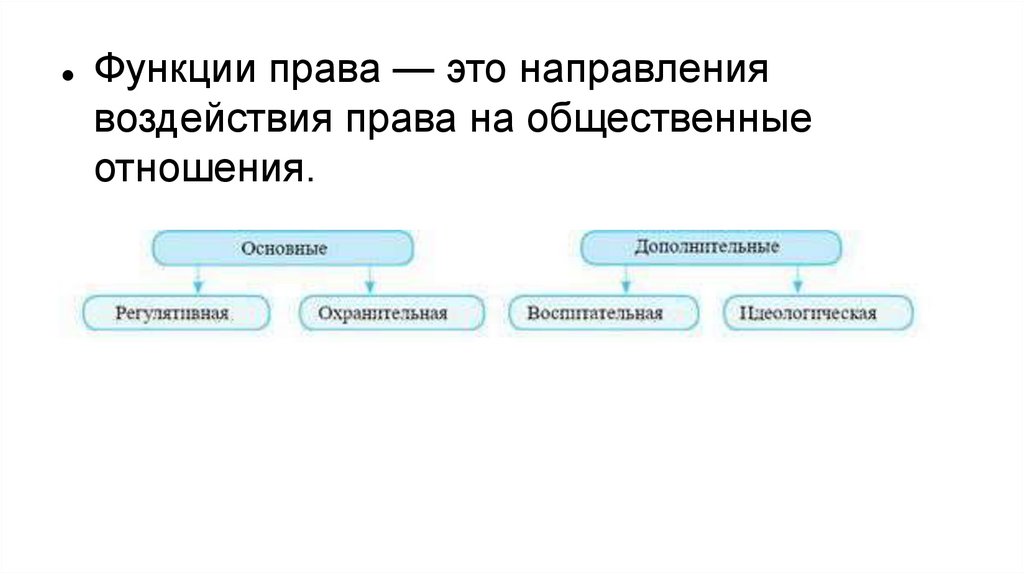 • Функции права — это направления воздействия права на общественные отношения.

Основные

Регулятивная

Охранительная

Дополнительные

Воспитательная

Идеологическая